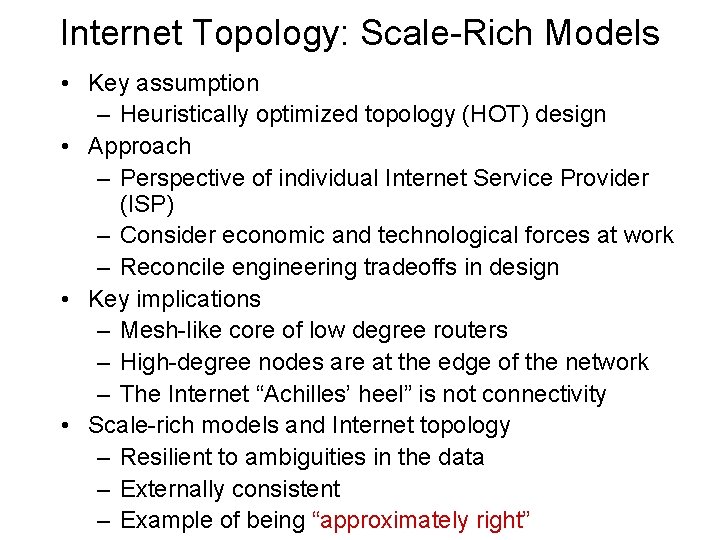 Internet Topology: Scale-Rich Models

• Key assumption
– Heuristically optimized topology (HOT) design
• Approach
– Perspective of individual Internet Service Provider (ISP)
– Consider economic and technological forces at work
– Reconcile engineering tradeoffs in design
• Key implications
– Mesh-like core of low degree routers
– High-degree nodes are at the edge of the network
– The Internet “Achilles’ heel” is not connectivity
• Scale-rich models and Internet topology
– Resilient to ambiguities in the data
– Externally consistent
– Example of being “approximately right”